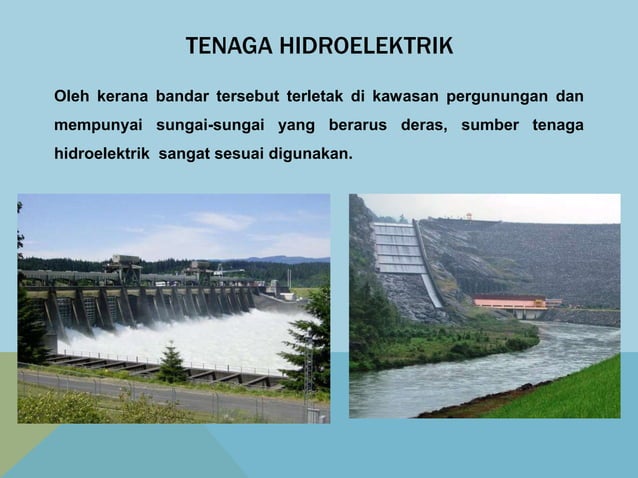 TENAGA HIDROELEKTRIK

Oleh kerana bandar tersebut terletak di kawasan pergunungan dan mempunyai sungai-sungai yang berarus deras, sumber tenaga hidroelektrik sangat sesuai digunakan.